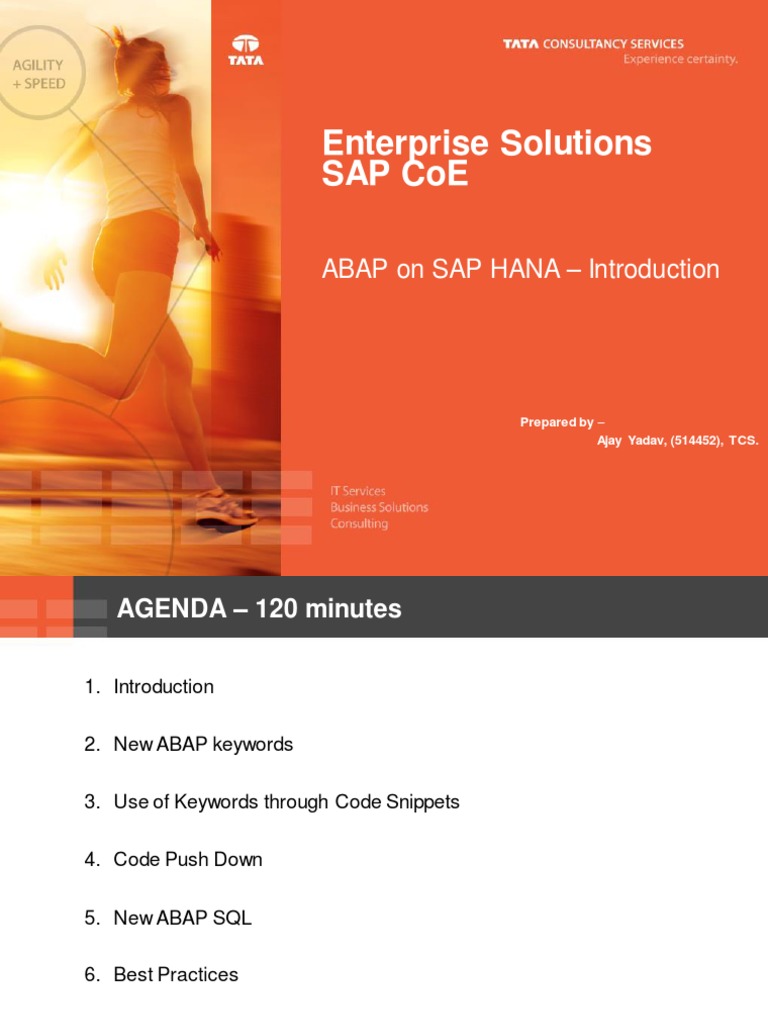 AGILITY
+ SPEED

TATA

TATA CONSULTANCY SERVICES
Experience certainty.

Enterprise Solutions
SAP CoE

ABAP on SAP HANA – Introduction

Prepared by –
Ajay Yadav, (514452), TCS.

IT Services
Business Solutions
Consulting

AGENDA – 120 minutes

1. Introduction

2. New ABAP keywords

3. Use of Keywords through Code Snippets

4. Code Push Down

5. New ABAP SQL

6. Best Practices